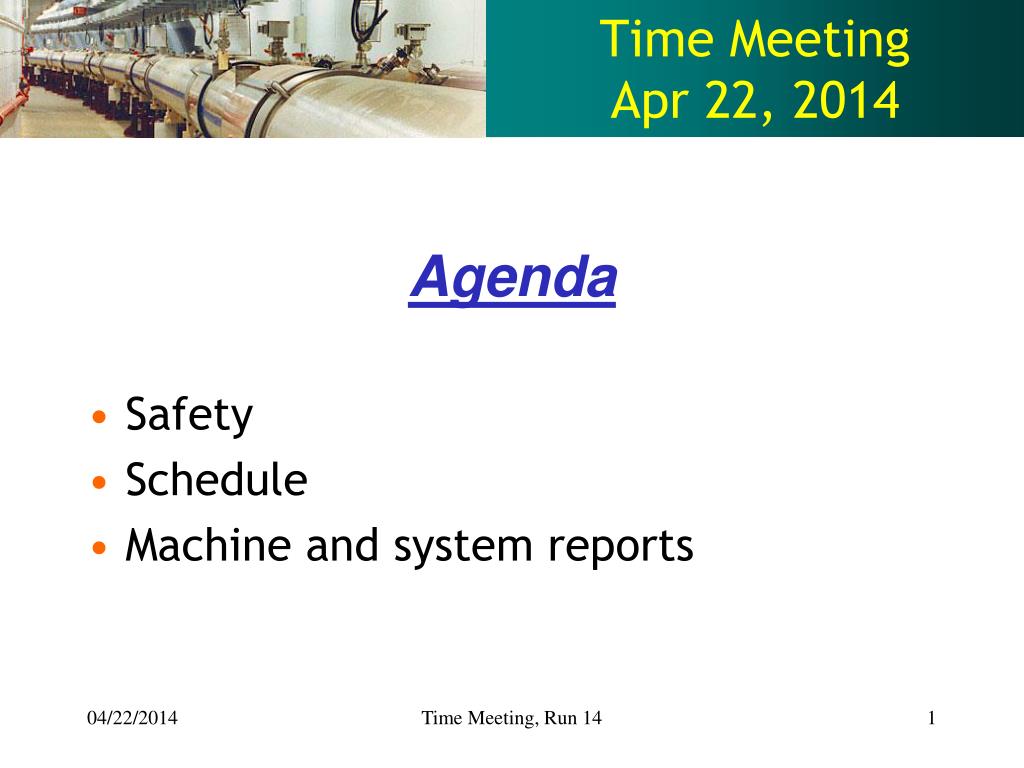 Time Meeting
Apr 22, 2014

Agenda

• Safety
• Schedule
• Machine and system reports

04/22/2014 Time Meeting, Run 14 1